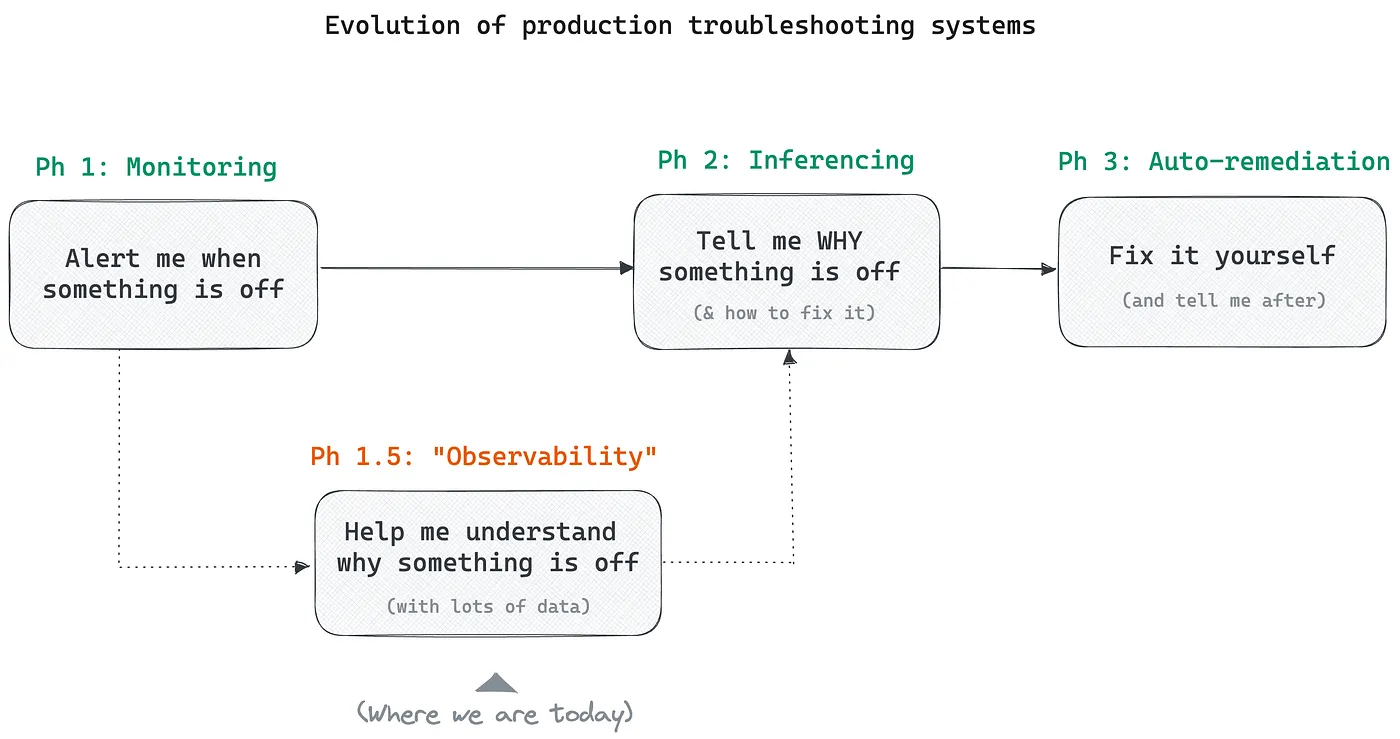 Evolution of production troubleshooting systems

Ph 1: Monitoring

Alert me when something is off

Ph 2: Inferencing

Tell me WHY something is off

(& how to fix it)

Ph 3: Auto-remediation

Fix it yourself

(and tell me after)

Ph 1.5: "Observability"

Help me understand why something is off

(with lots of data)

(Where we are today)